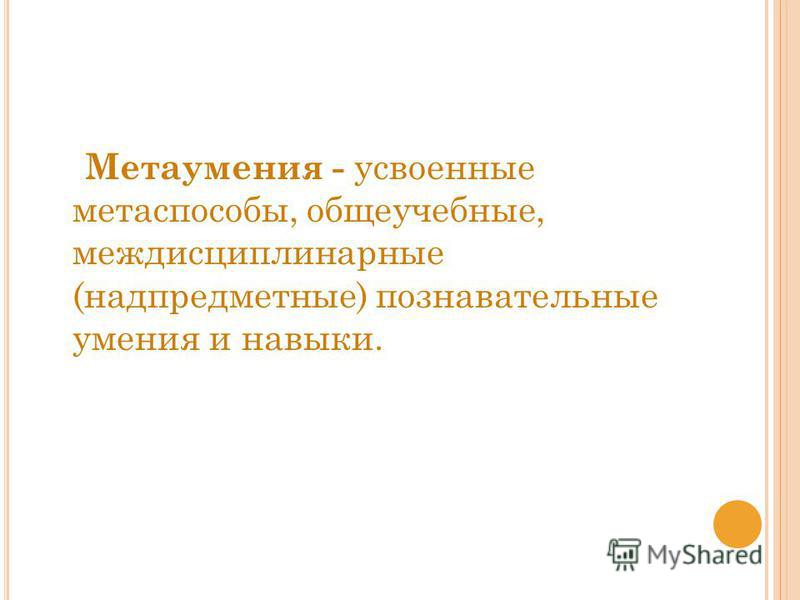 Метаумения - усвоенные метаспособы, общеучебные, междисциплинарные (надпредметные) познавательные умения и навыки.

MyShared